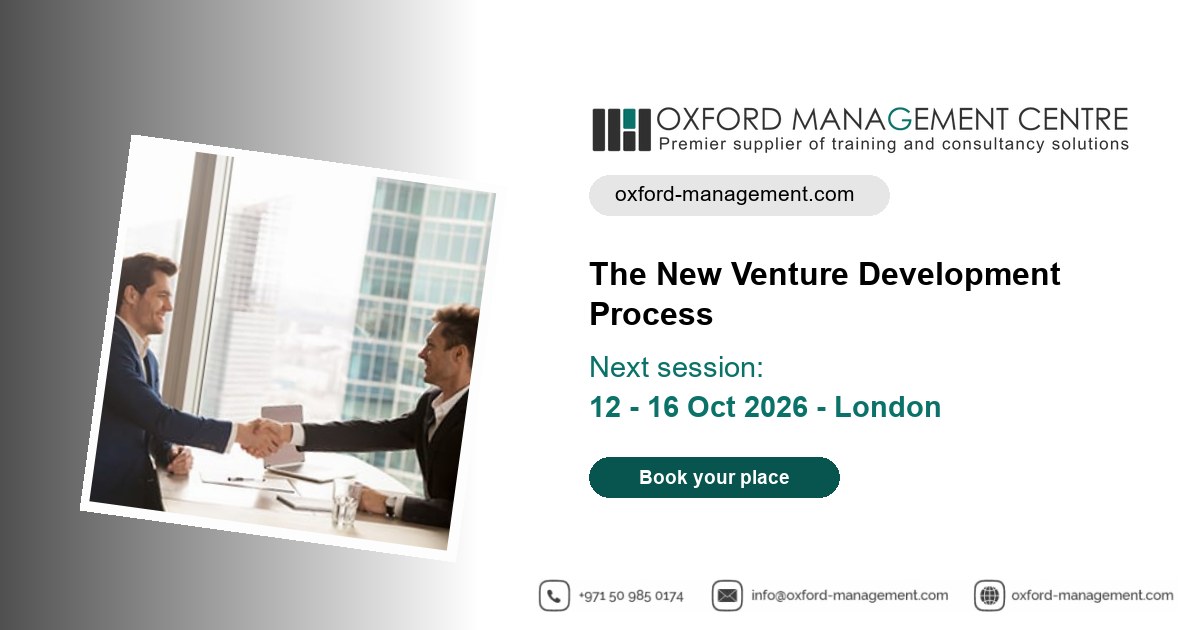 OXFORD MANAGEMENT CENTRE
Premier supplier of training and consultancy solutions

oxford-management.com

The New Venture Development Process

Next session:
12 - 16 Oct 2026 - London

Book your place

+971 50 985 0174 info@oxford-management.com oxford-management.com